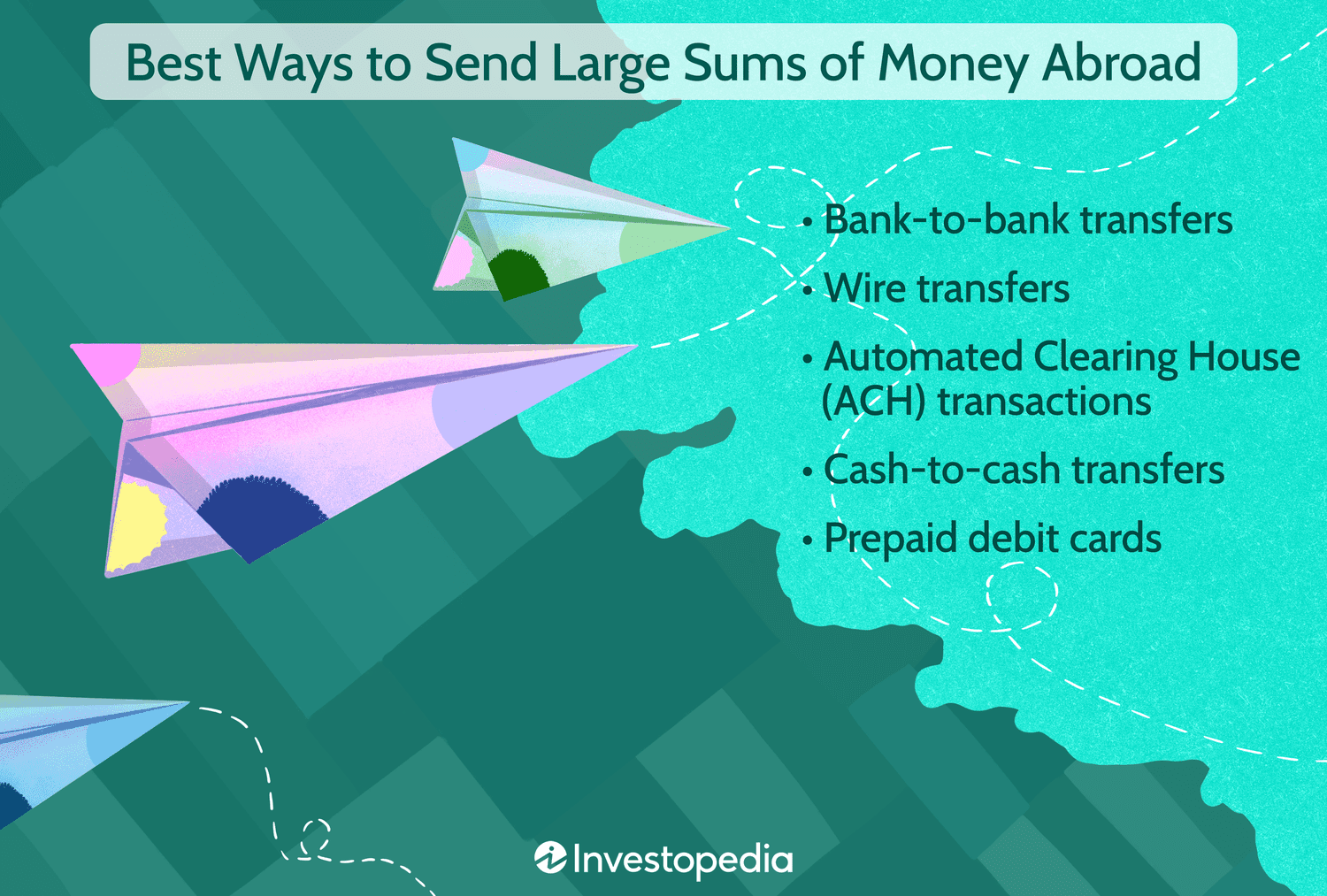 Best Ways to Send Large Sums of Money Abroad

• Bank-to-bank transfers
• Wire transfers
• Automated Clearing House (ACH) transactions
• Cash-to-cash transfers
• Prepaid debit cards

Investopedia